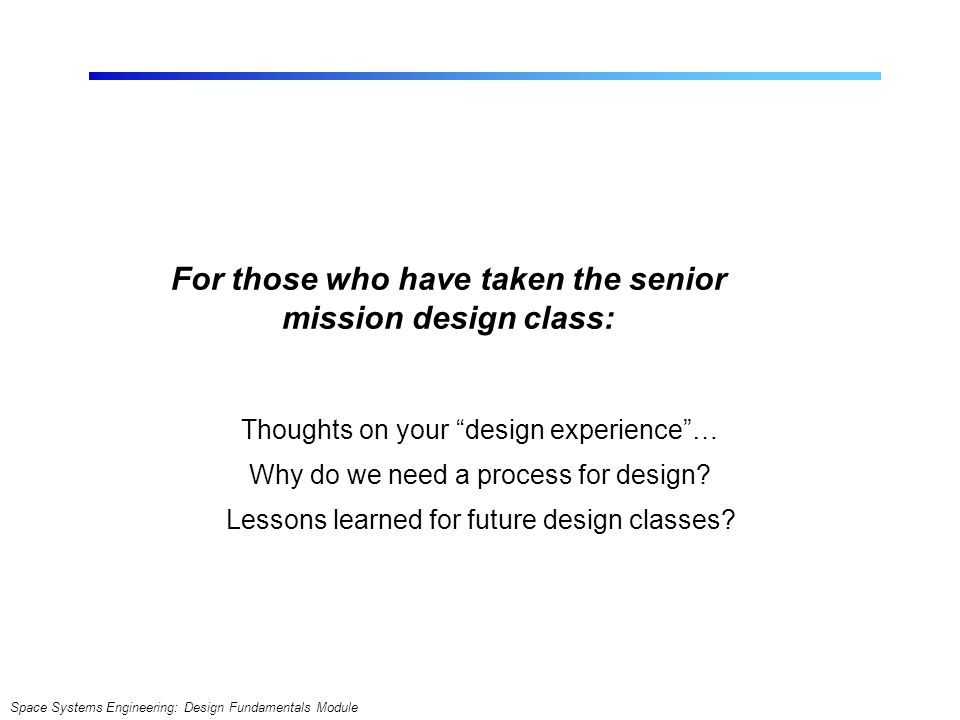 For those who have taken the senior mission design class:

Thoughts on your “design experience”…

Why do we need a process for design?

Lessons learned for future design classes?

Space Systems Engineering: Design Fundamentals Module